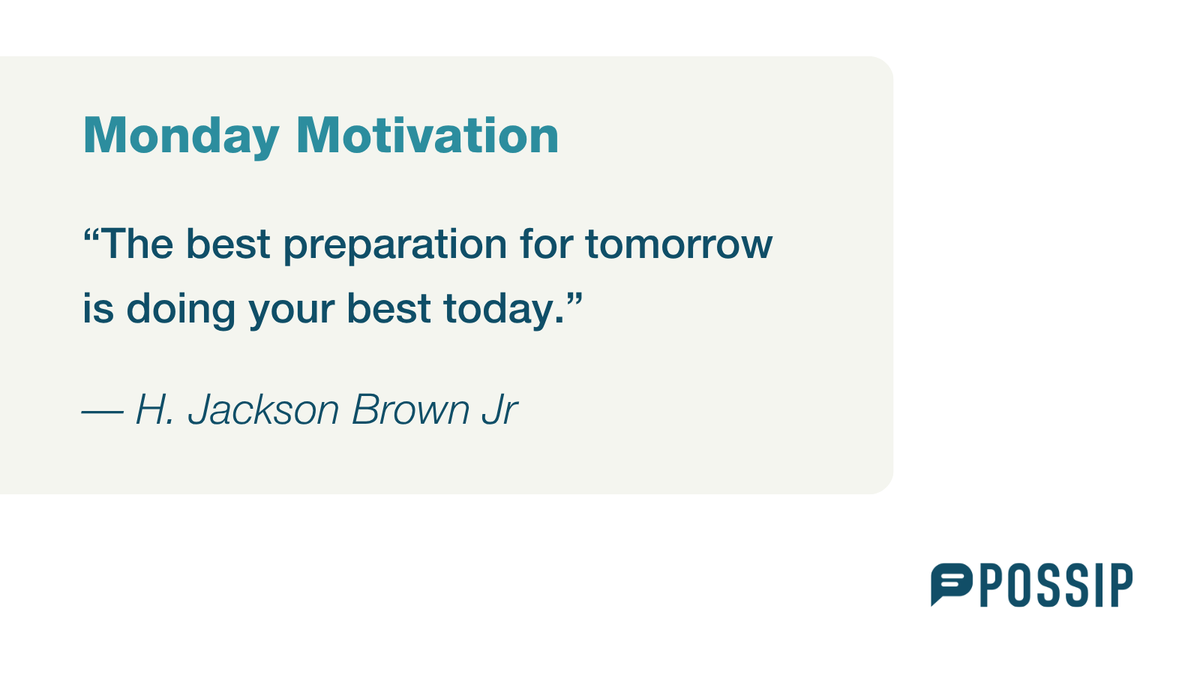 Monday Motivation

“The best preparation for tomorrow is doing your best today.”

— H. Jackson Brown Jr

POSSIP